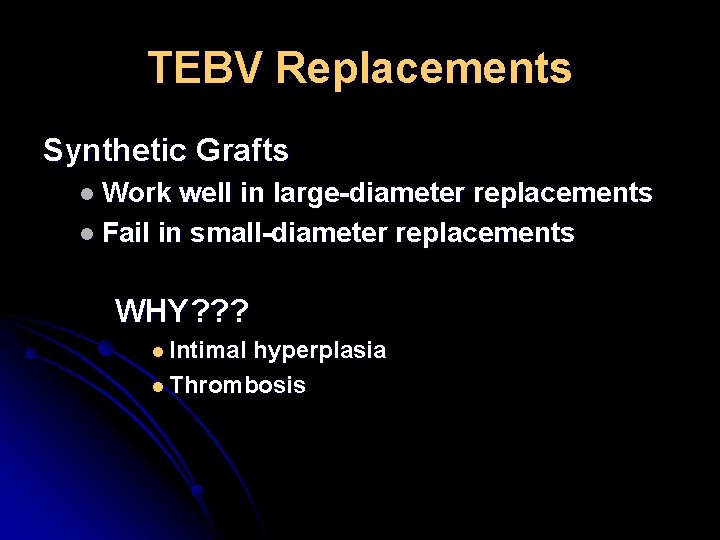 TEBV Replacements

Synthetic Grafts

- Work well in large-diameter replacements
- Fail in small-diameter replacements

WHY???

- Intimal hyperplasia
- Thrombosis